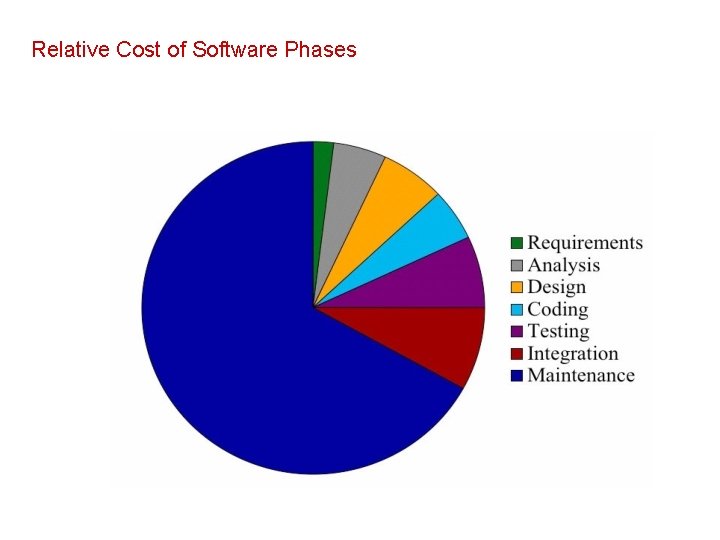 Relative Cost of Software Phases

Requirements
Analysis
Design
Coding
Testing
Integration
Maintenance